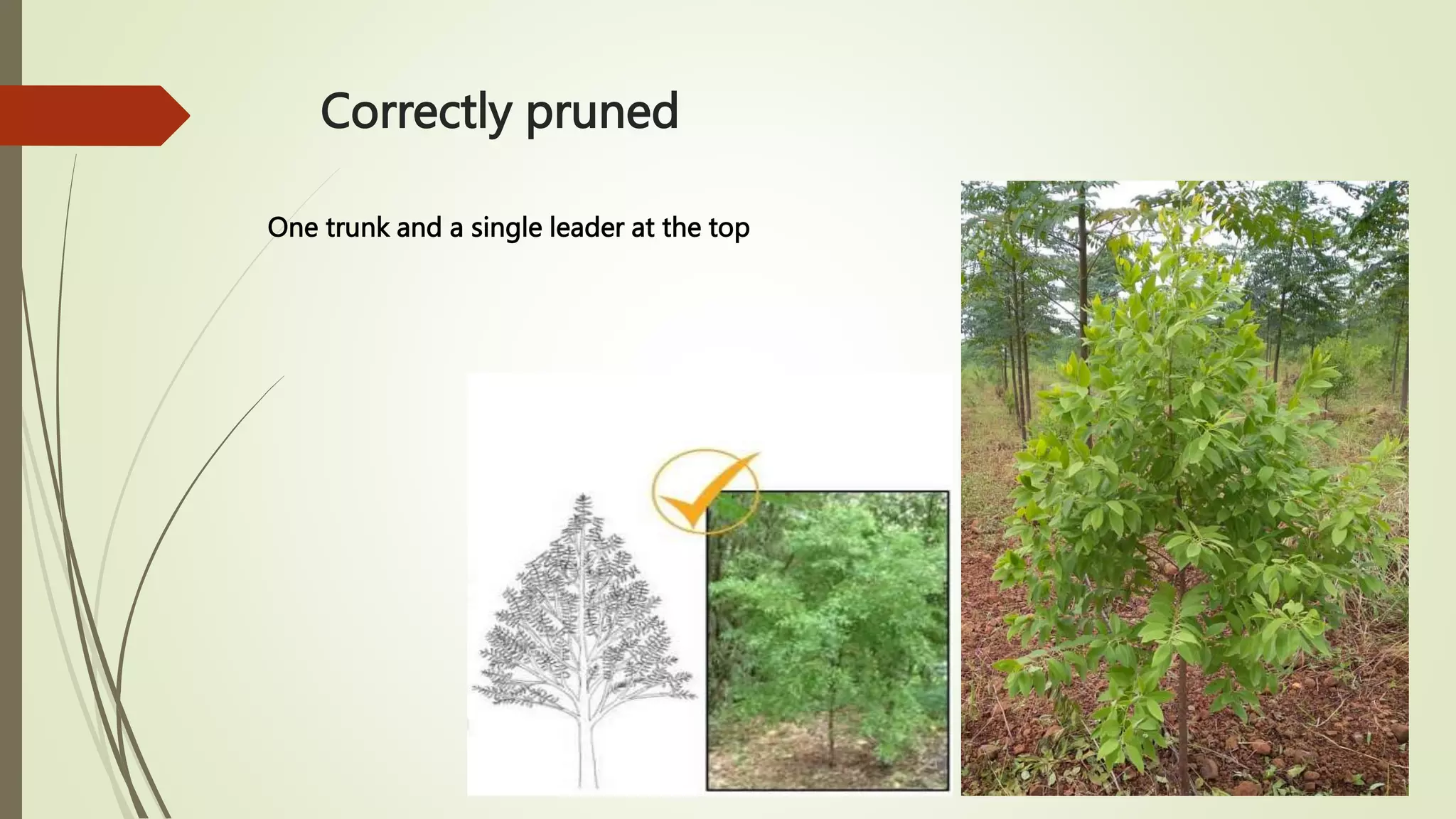 Correctly pruned

One trunk and a single leader at the top